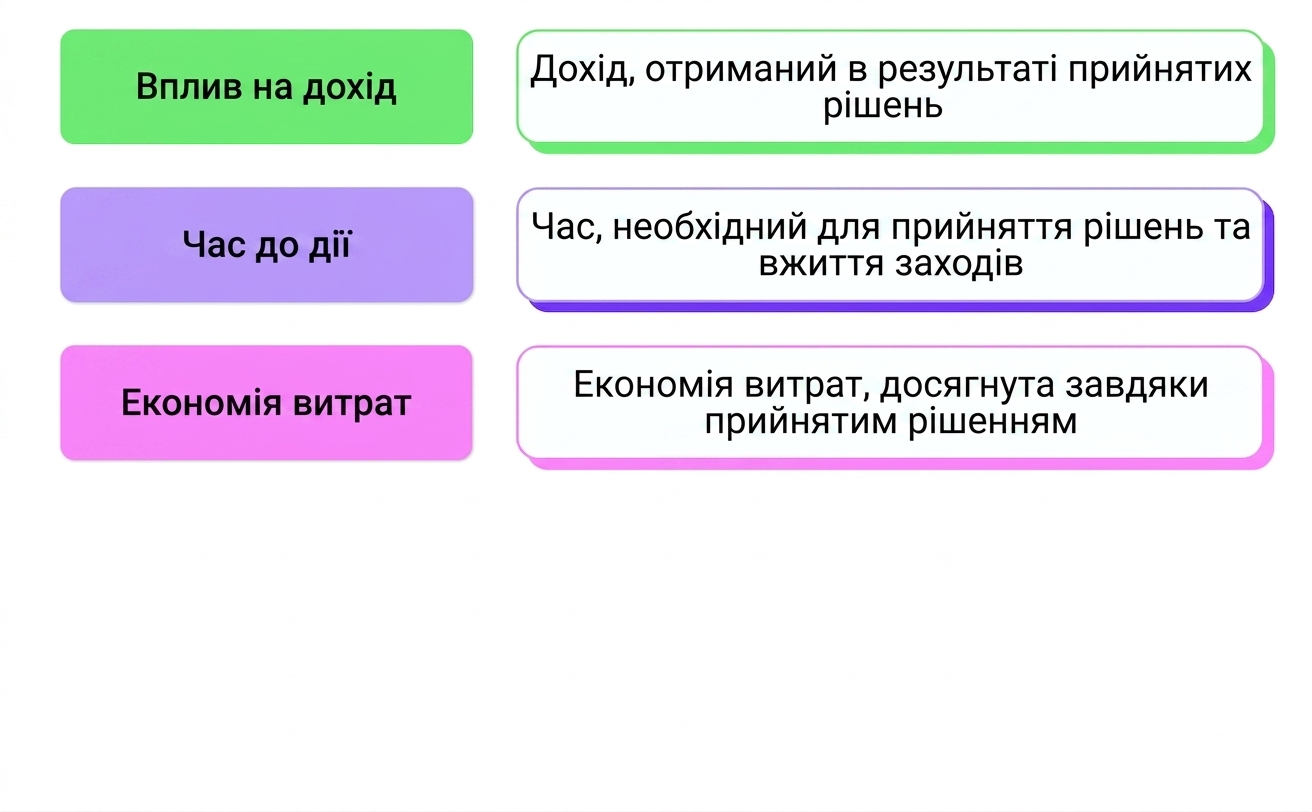 Вплив на дохід

Дохід, отриманий в результаті прийнятих рішень

Час до дії

Час, необхідний для прийняття рішень та вжиття заходів

Економія витрат

Економія витрат, досягнута завдяки прийнятим рішенням